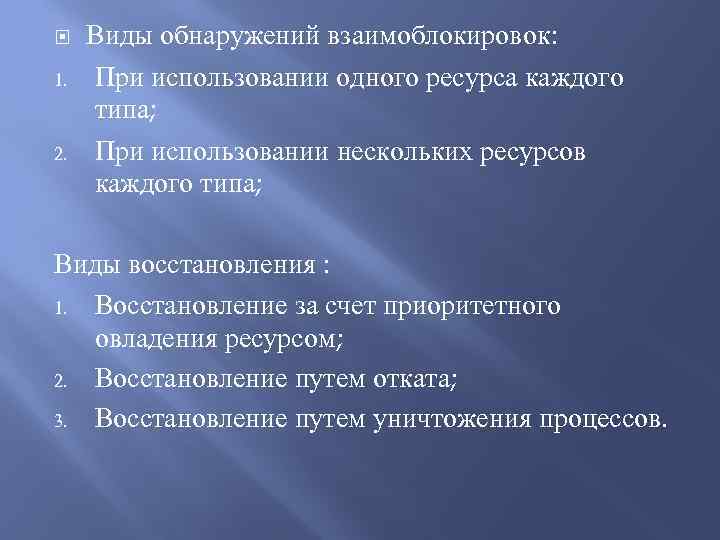 Виды обнаружений взаимоблокировок:

1. При использовании одного ресурса каждого типа;

2. При использовании нескольких ресурсов каждого типа;

Виды восстановления :

1. Восстановление за счет приоритетного овладения ресурсом;

2. Восстановление путем отката;

3. Восстановление путем уничтожения процессов.